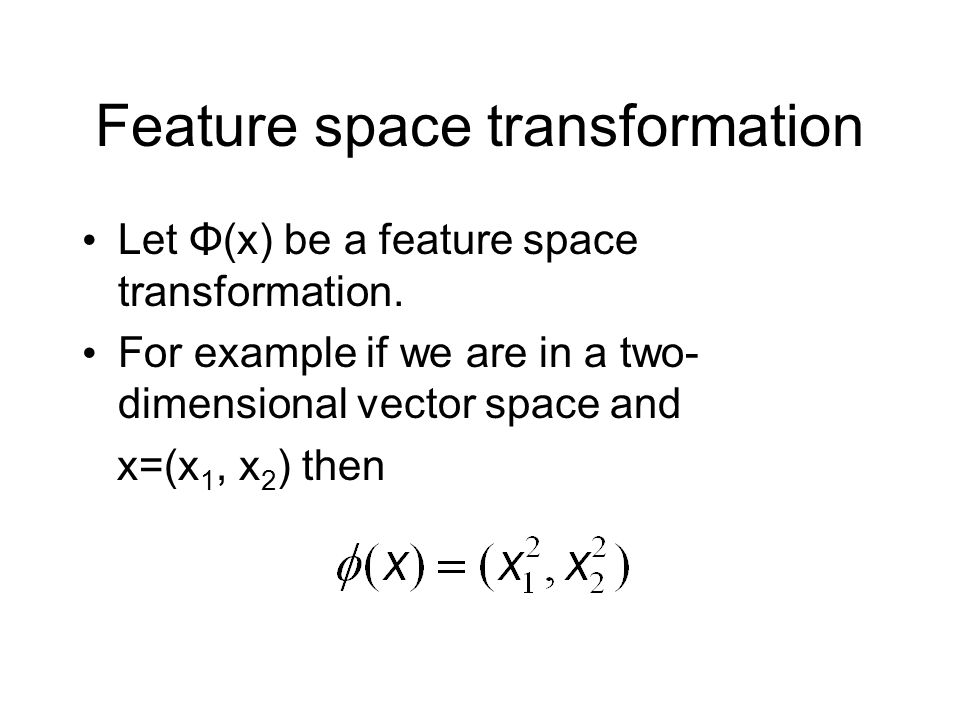 Feature space transformation

• Let Φ(x) be a feature space transformation.

• For example if we are in a two-dimensional vector space and $x=(x_1, x_2)$ then

$\phi(x) = (x_1^2, x_2^2)$